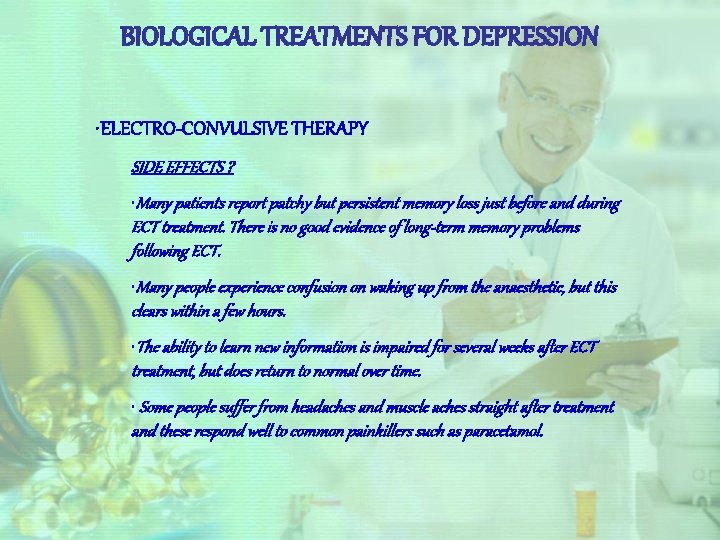 BIOLOGICAL TREATMENTS FOR DEPRESSION

·ELECTRO-CONVULSIVE THERAPY

SIDE EFFECTS ?

· Many patients report patchy but persistent memory loss just before and during ECT treatment. There is no good evidence of long-term memory problems following ECT.

· Many people experience confusion on waking up from the anaesthetic, but this clears within a few hours.

· The ability to learn new information is impaired for several weeks after ECT treatment, but does return to normal over time.

· Some people suffer from headaches and muscle aches straight after treatment and these respond well to common painkillers such as paracetamol.